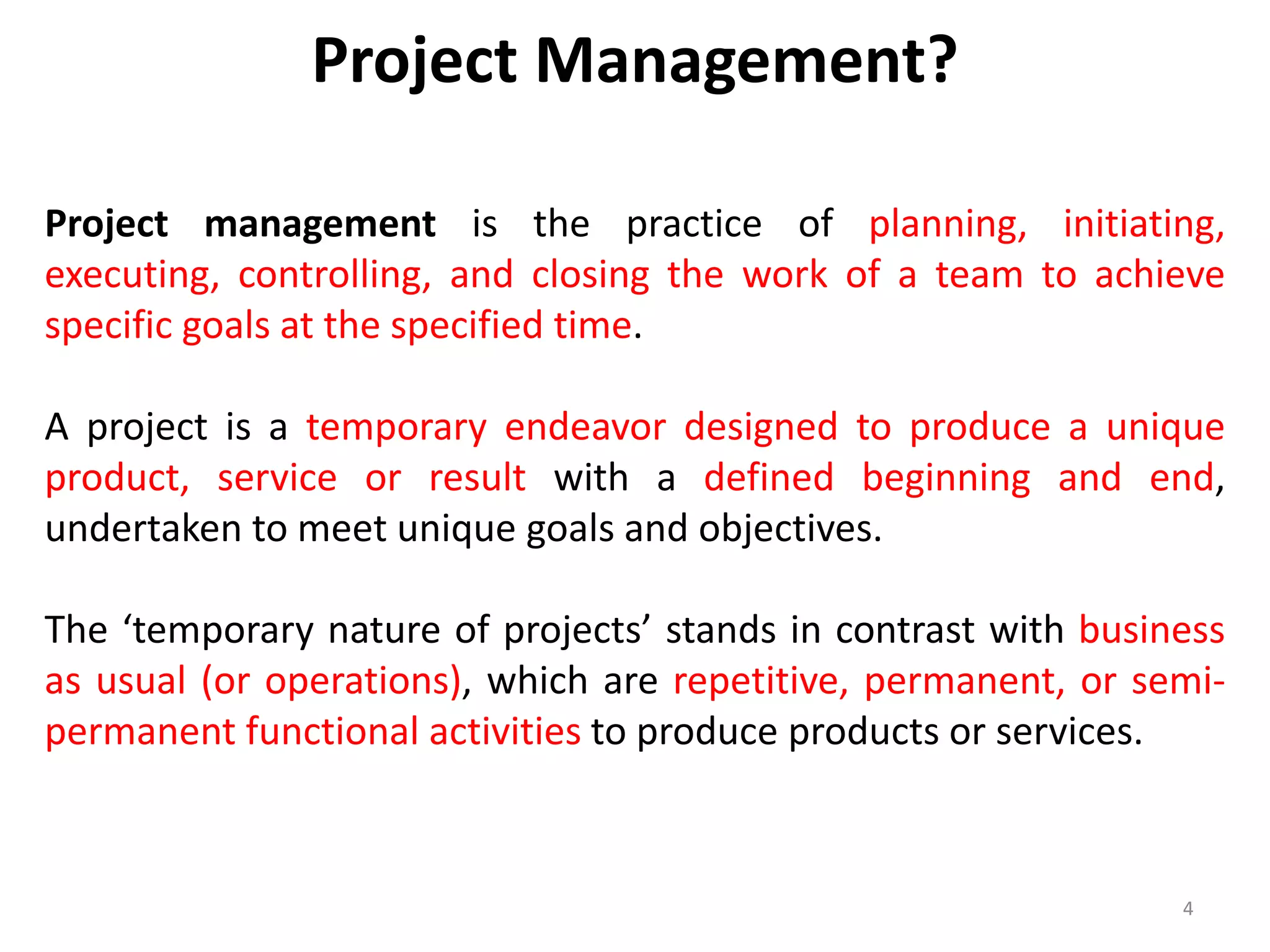 Project Management?

Project management is the practice of planning, initiating, executing, controlling, and closing the work of a team to achieve specific goals at the specified time.

A project is a temporary endeavor designed to produce a unique product, service or result with a defined beginning and end, undertaken to meet unique goals and objectives.

The ‘temporary nature of projects’ stands in contrast with business as usual (or operations), which are repetitive, permanent, or semi-permanent functional activities to produce products or services.

4